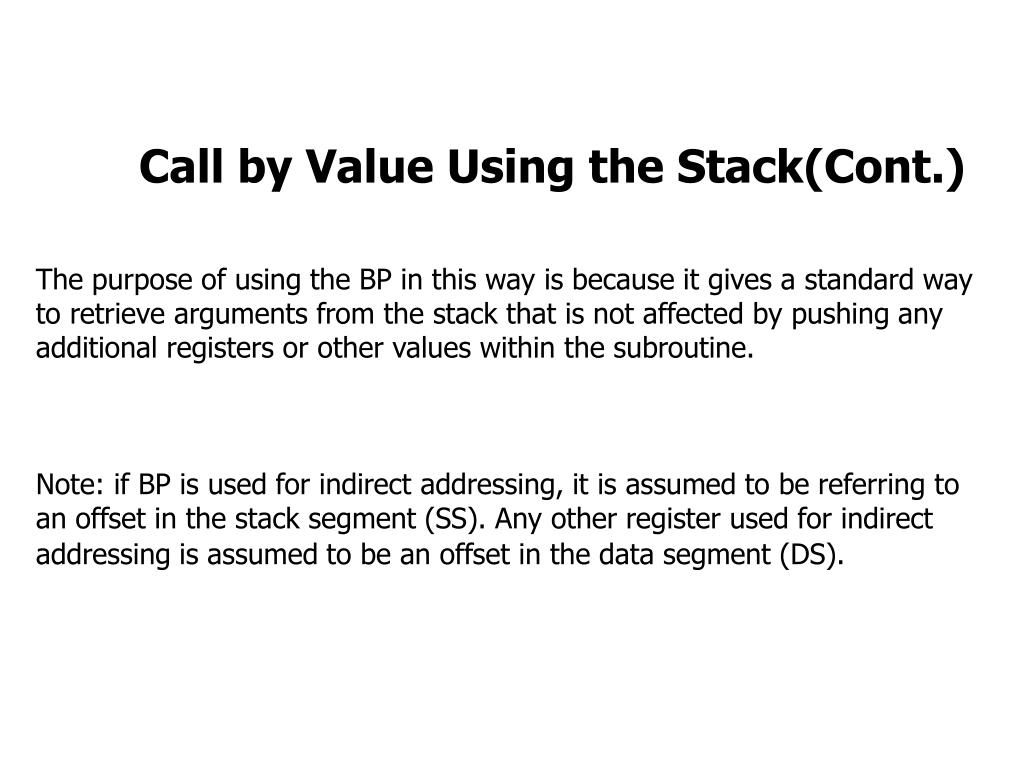 Call by Value Using the Stack(Cont.)

The purpose of using the BP in this way is because it gives a standard way to retrieve arguments from the stack that is not affected by pushing any additional registers or other values within the subroutine.

Note: if BP is used for indirect addressing, it is assumed to be referring to an offset in the stack segment (SS). Any other register used for indirect addressing is assumed to be an offset in the data segment (DS).